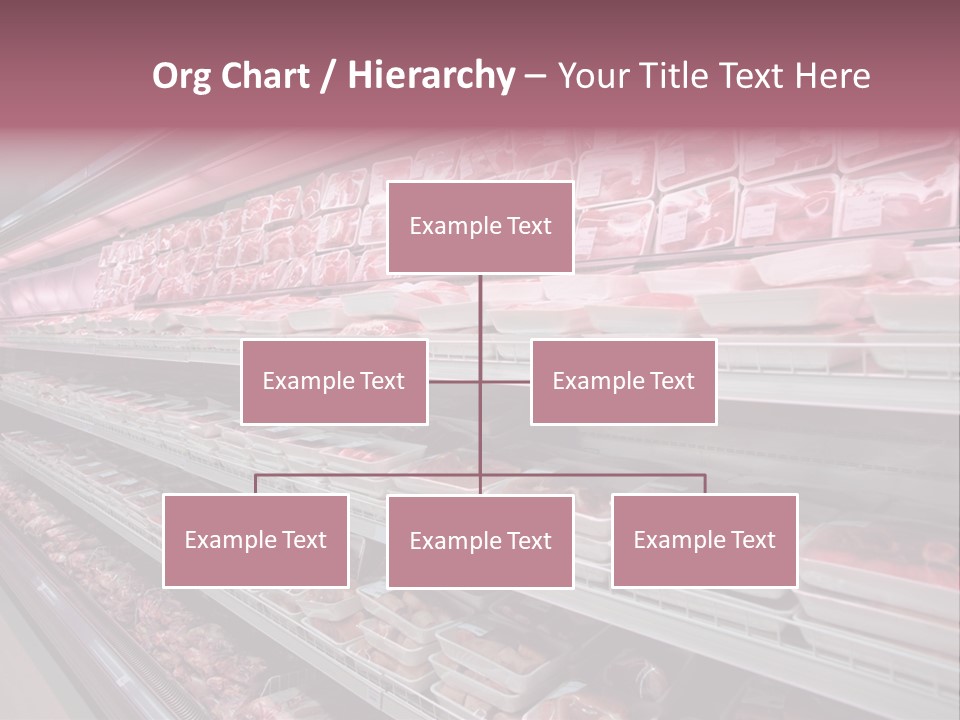 Org Chart / Hierarchy – Your Title Text Here

Example Text

Example Text

Example Text

Example Text

Example Text

Example Text